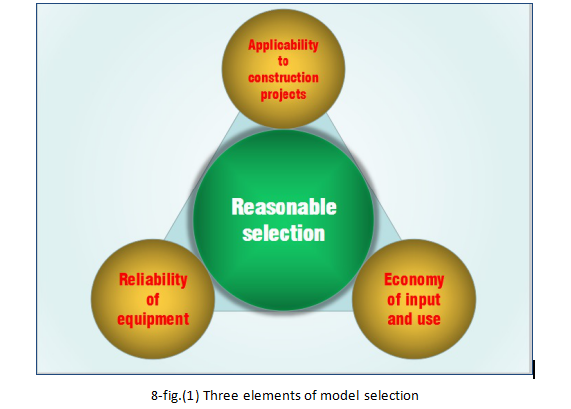 Applicability to construction projects

Reasonable selection

Reliability of equipment

Economy of input and use

8-fig.(1) Three elements of model selection